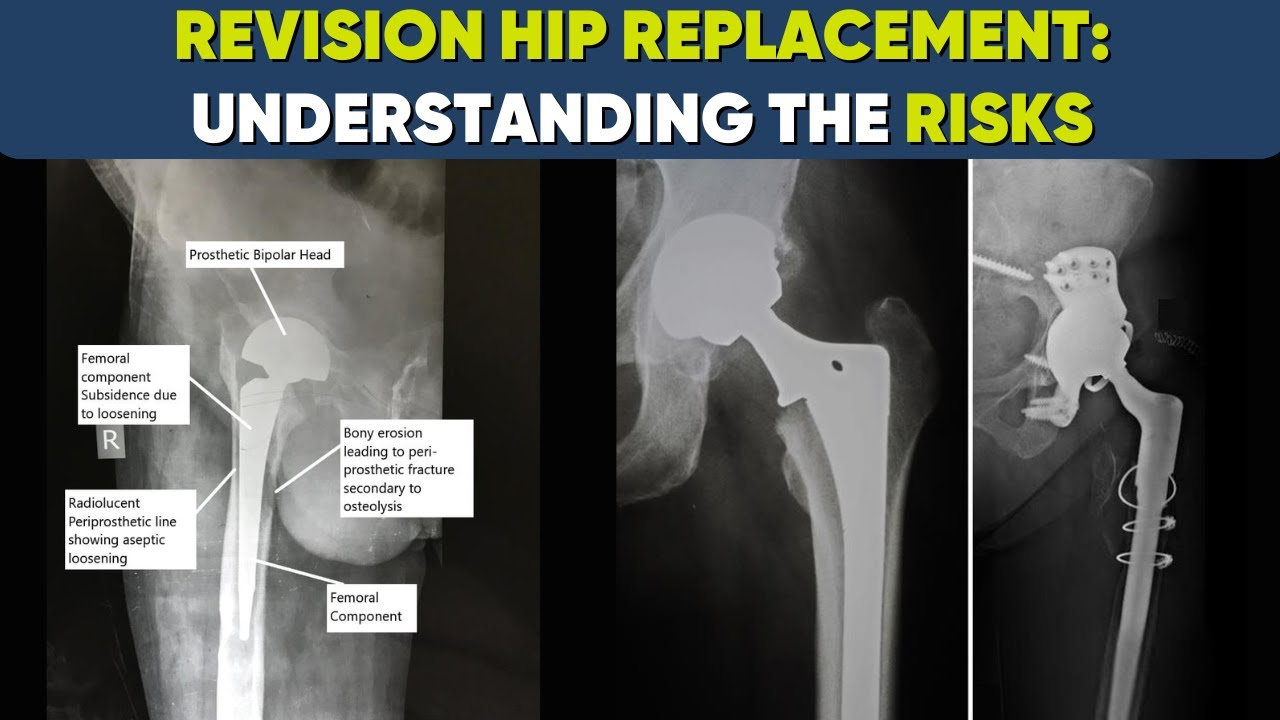 REVISION HIP REPLACEMENT: UNDERSTANDING THE RISKS

Prosthetic Bipolar Head

Femoral component Subsidence due to loosening

R

Bony erosion leading to peri-prosthetic fracture secondary to osteolysis

Radiolucent Periprosthetic line showing aseptic loosening

Femoral Component